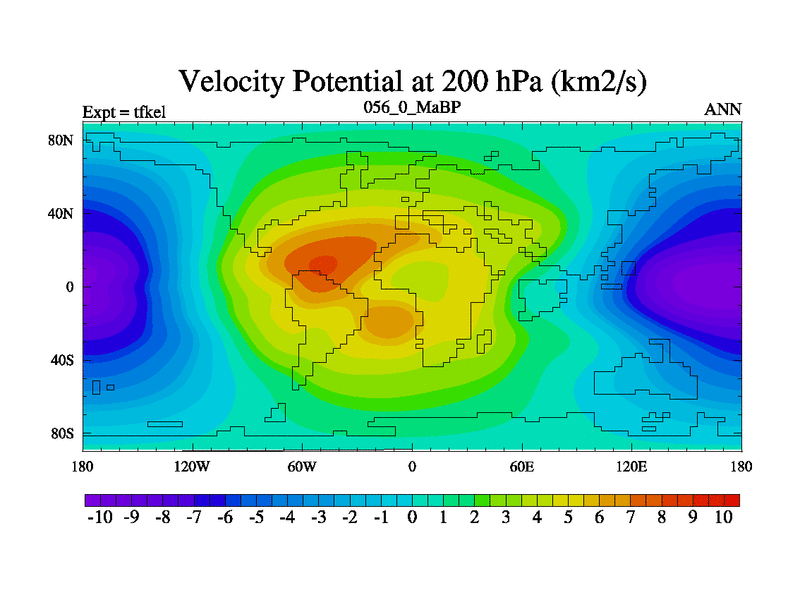 Velocity Potential at 200 hPa (km2/s)

Expt = tfkel

056_0_MaBP

ANN

80N
40N
0
40S
80S

180 120W 60W 0 60E 120E 180

-10 -9 -8 -7 -6 -5 -4 -3 -2 -1 0 1 2 3 4 5 6 7 8 9 10